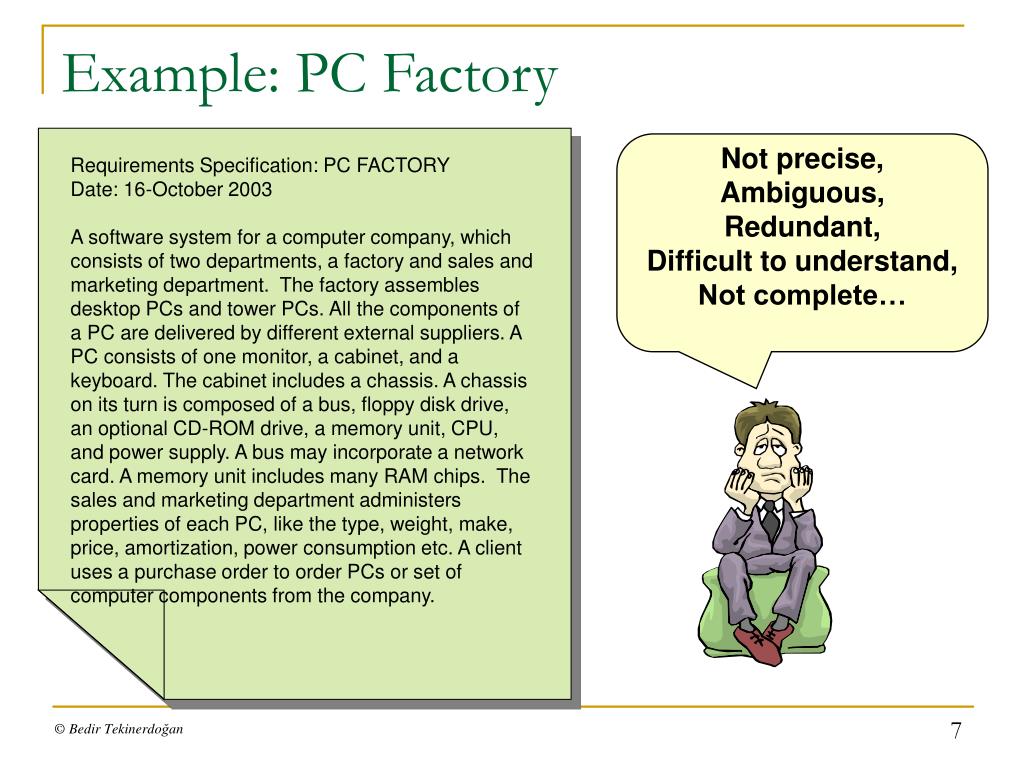 Example: PC Factory

Requirements Specification: PC FACTORY
Date: 16-October 2003

A software system for a computer company, which consists of two departments, a factory and sales and marketing department. The factory assembles desktop PCs and tower PCs. All the components of a PC are delivered by different external suppliers. A PC consists of one monitor, a cabinet, and a keyboard. The cabinet includes a chassis. A chassis on its turn is composed of a bus, floppy disk drive, an optional CD-ROM drive, a memory unit, CPU, and power supply. A bus may incorporate a network card. A memory unit includes many RAM chips. The sales and marketing department administers properties of each PC, like the type, weight, make, price, amortization, power consumption etc. A client uses a purchase order to order PCs or set of computer components from the company.

Not precise,
Ambiguous,
Redundant,
Difficult to understand,
Not complete…

© Bedir Tekinerdoğan

7